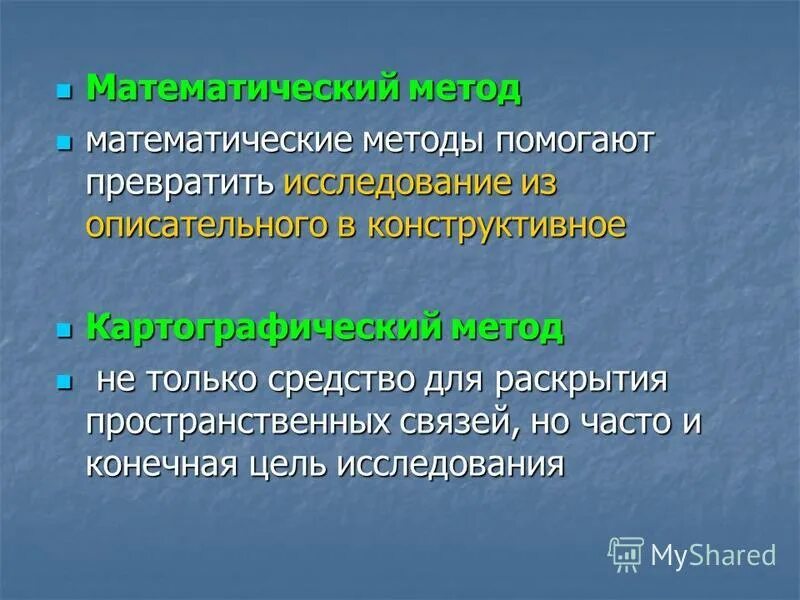 Математический метод

математические методы помогают превратить исследование из описательного в конструктивное

Картографический метод

не только средство для раскрытия пространственных связей, но часто и конечная цель исследования

MyShared